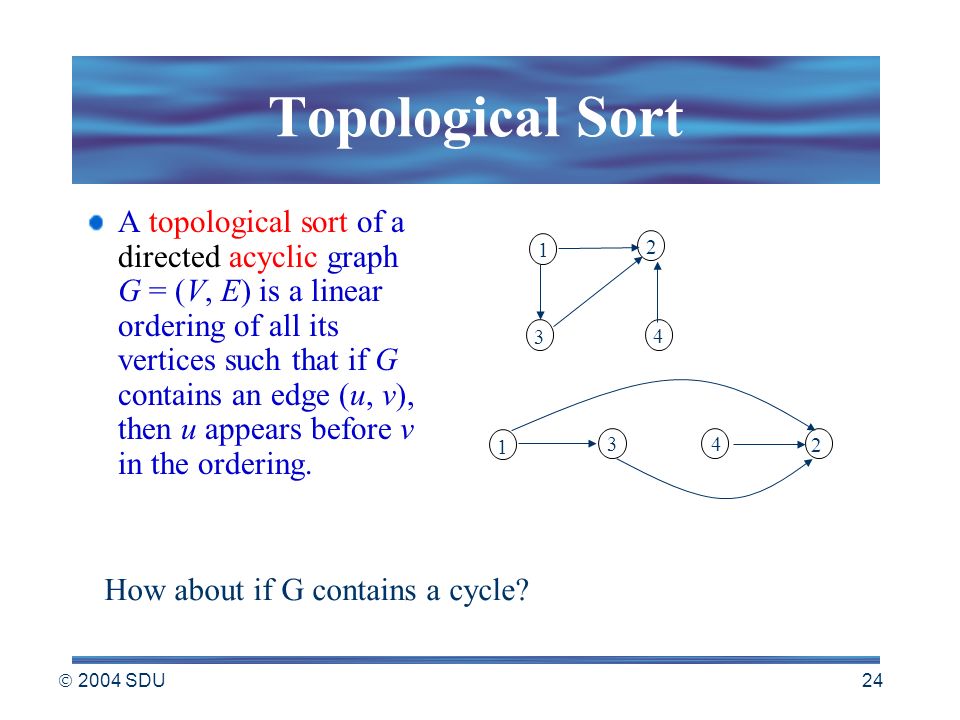 Topological Sort

A topological sort of a directed acyclic graph $G = (V, E)$ is a linear ordering of all its vertices such that if $G$ contains an edge $(u, v)$, then $u$ appears before $v$ in the ordering.

1
2
3
4

1
3
4
2

How about if G contains a cycle?

© 2004 SDU

24